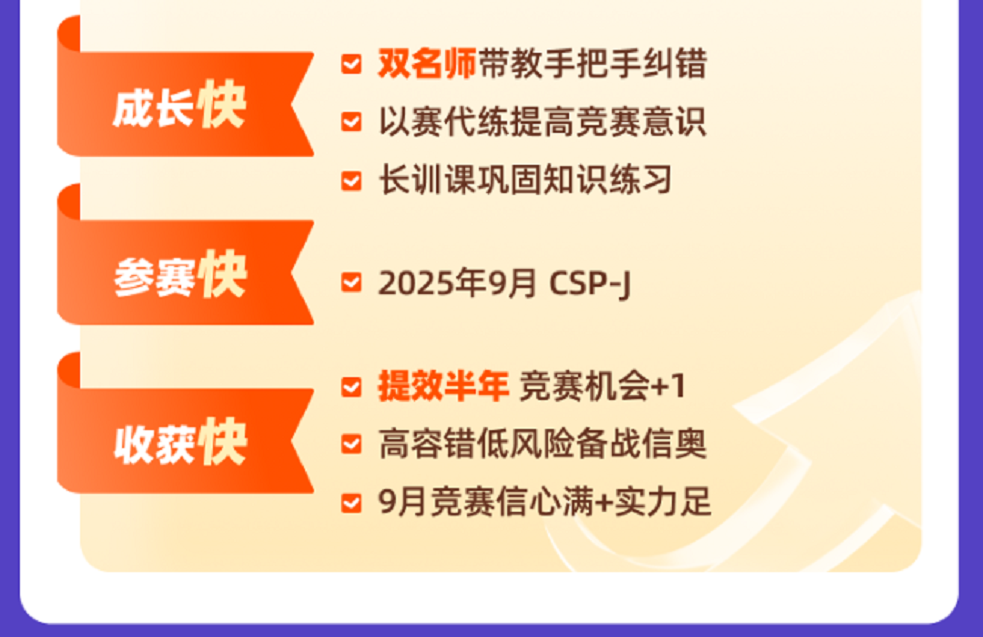 成长快

双名师带教手把手纠错

以赛代练提高竞赛意识

长训课巩固知识练习

参赛快

2025年9月 CSP-J

收获快

提效半年 竞赛机会+1

高容错低风险备战信奥

9月竞赛信心满+实力足